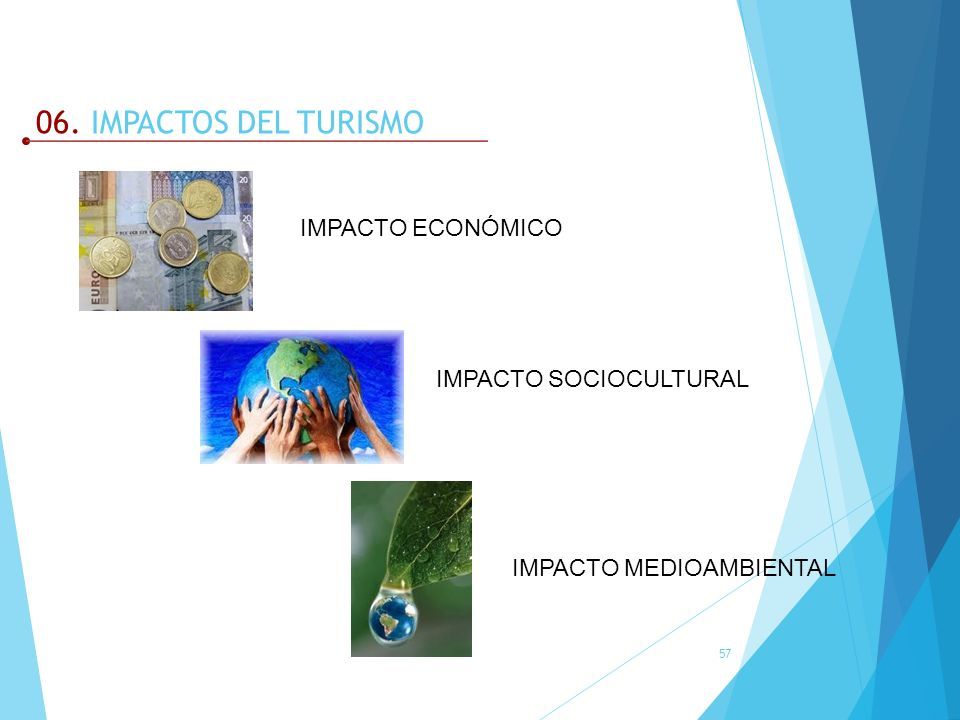 06. IMPACTOS DEL TURISMO

IMPACTO ECONÓMICO

IMPACTO SOCIOCULTURAL

IMPACTO MEDIOAMBIENTAL

57